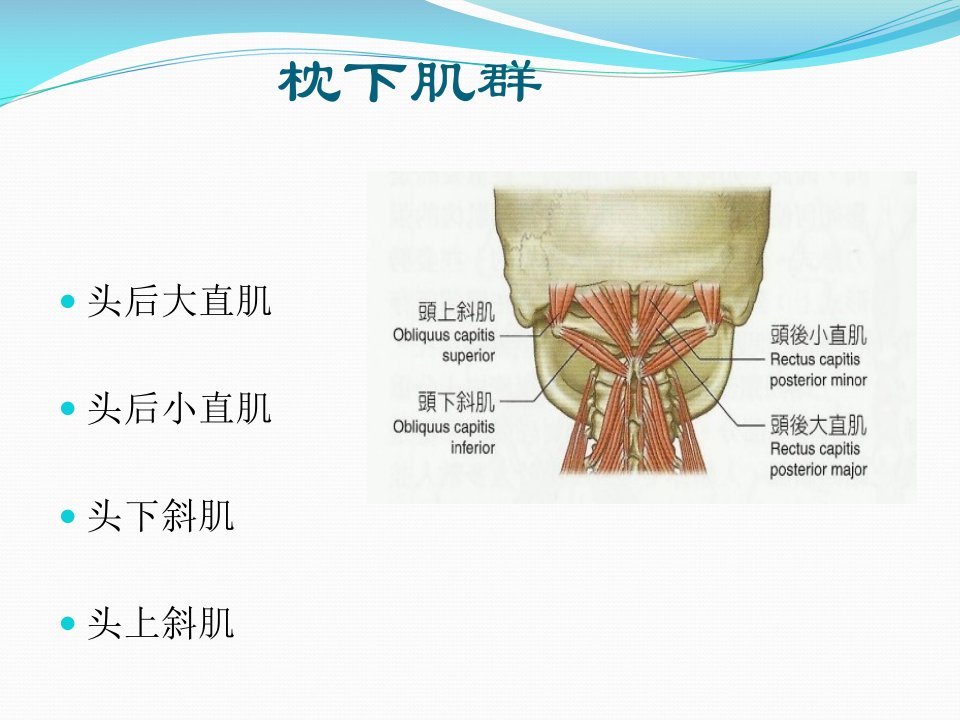 枕下肌群

头后大直肌

头后小直肌

头下斜肌

头上斜肌

頭上斜肌
Obliquus capitis superior

頭下斜肌
Obliquus capitis inferior

頭後小直肌
Rectus capitis posterior minor

頭後大直肌
Rectus capitis posterior major